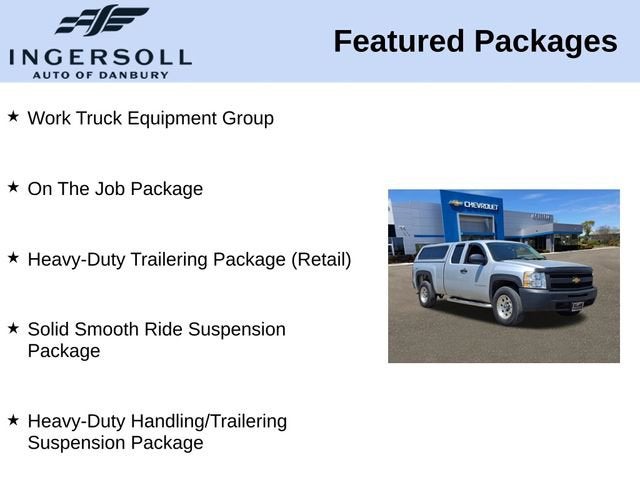 INGERSOLL
AUTO OF DANBURY

Featured Packages

★ Work Truck Equipment Group

★ On The Job Package

★ Heavy-Duty Trailering Package (Retail)

★ Solid Smooth Ride Suspension Package

★ Heavy-Duty Handling/Trailering Suspension Package

CHEVROLET